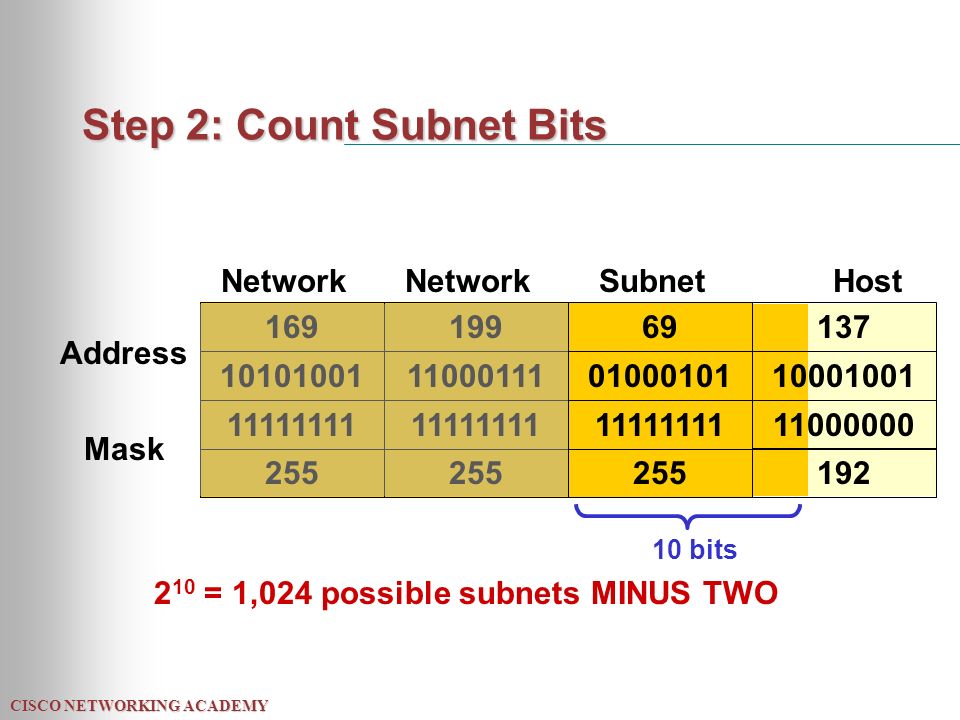 Step 2: Count Subnet Bits

| | Network | Network | Subnet | Host |
|---|---|---|---|---|
| Address | 169 | 199 | 69 | 137 |
| | 10101001 | 11000111 | 01000101 | 10001001 |
| Mask | 11111111 | 11111111 | 11111111 | 11000000 |
| | 255 | 255 | 255 | 192 |

10 bits

$2^{10}$ = 1,024 possible subnets MINUS TWO

CISCO NETWORKING ACADEMY